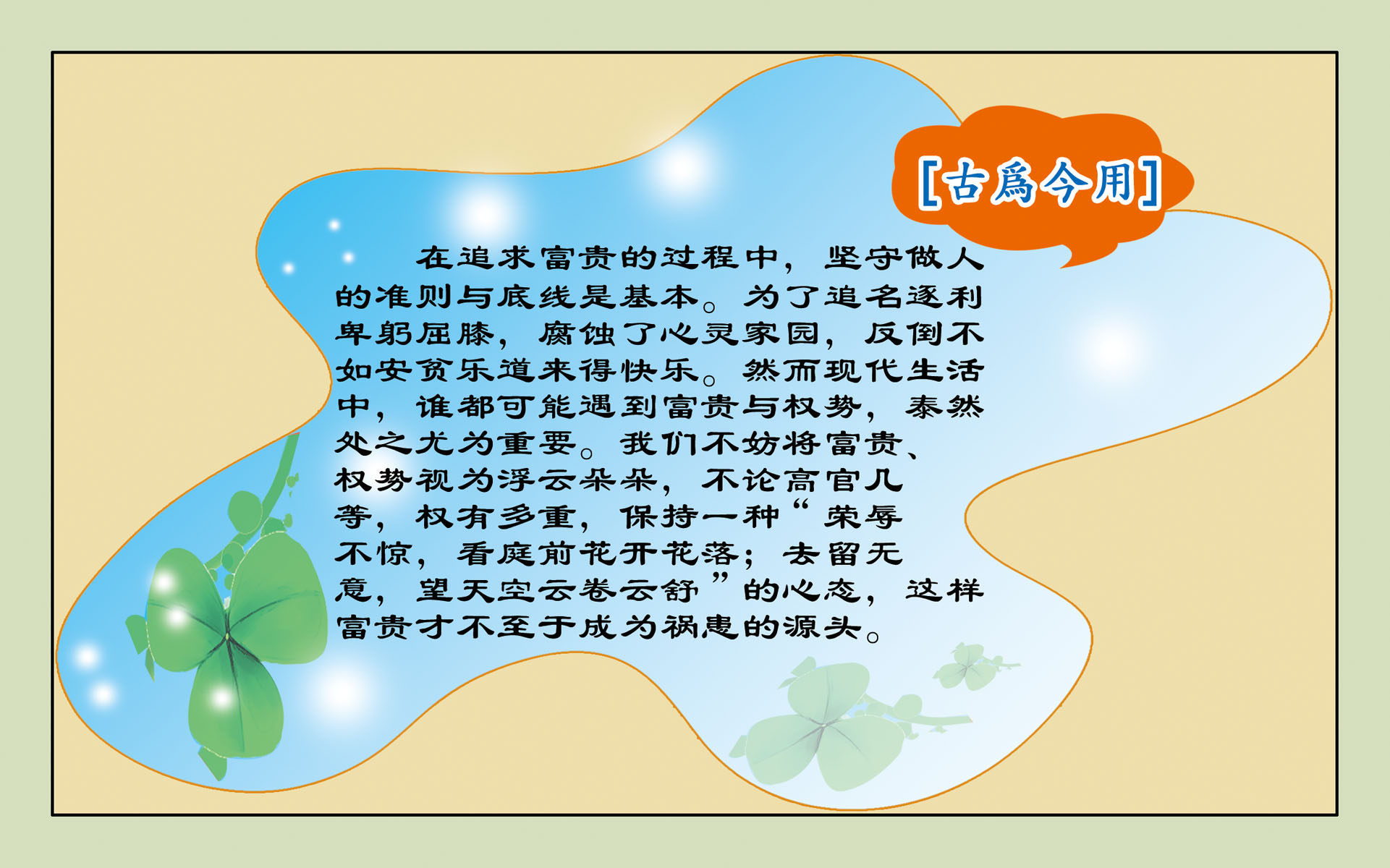 [古爲今用]

在追求富贵的过程中，坚守做人的准则与底线是基本。为了追名逐利卑躬屈膝，腐蚀了心灵家园，反倒不如安贫乐道来得快乐。然而现代生活中，谁都可能遇到富贵与权势，泰然处之尤为重要。我们不妨将富贵、权势视为浮云朵朵，不论高官几等，权有多重，保持一种“荣辱不惊，看庭前花开花落；去留无意，望天空云卷云舒”的心态，这样富贵才不至于成为祸患的源头。